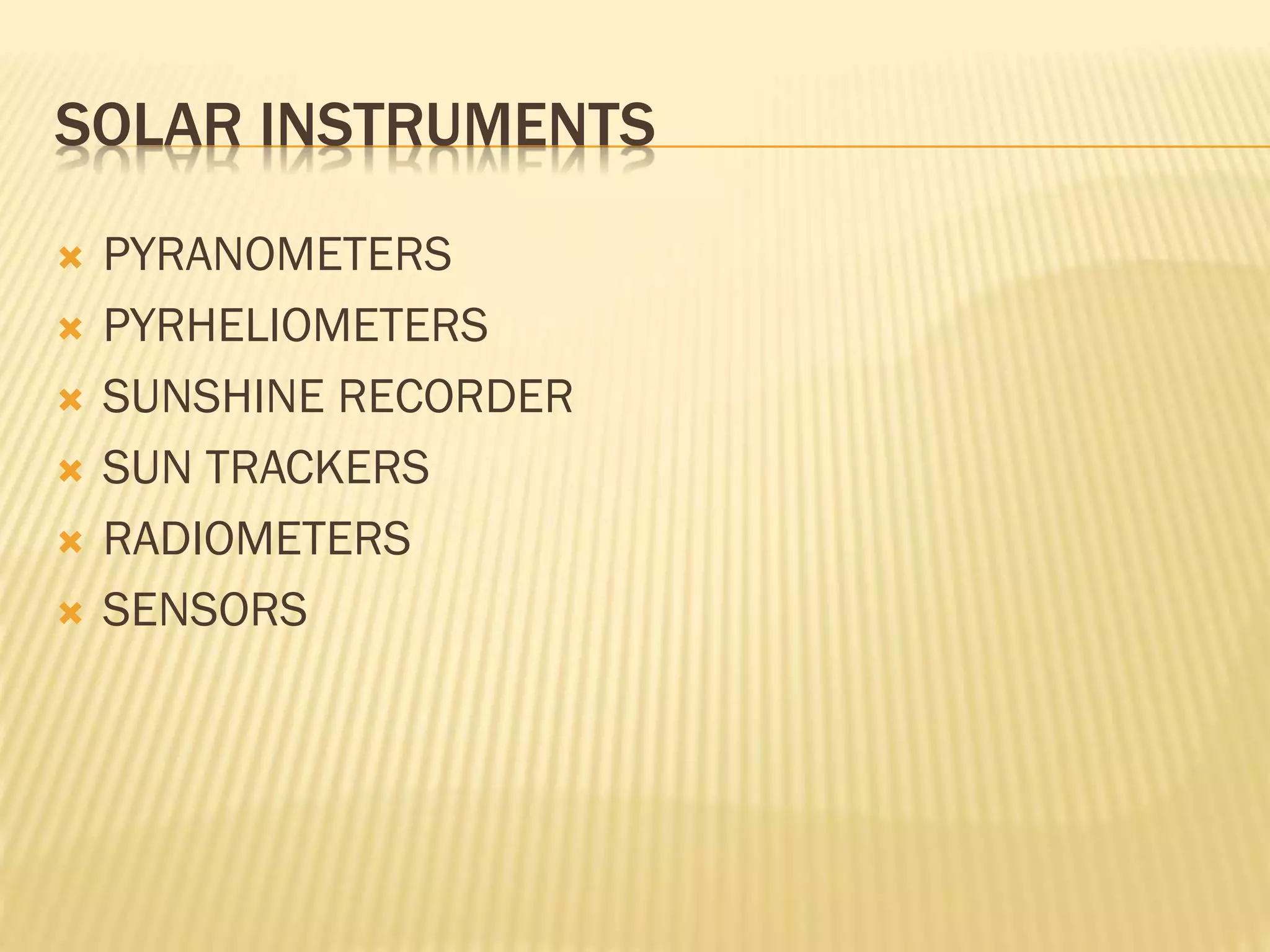 SOLAR INSTRUMENTS

PYRANOMETERS
PYRHELIOMETERS
SUNSHINE RECORDER
SUN TRACKERS
RADIOMETERS
SENSORS